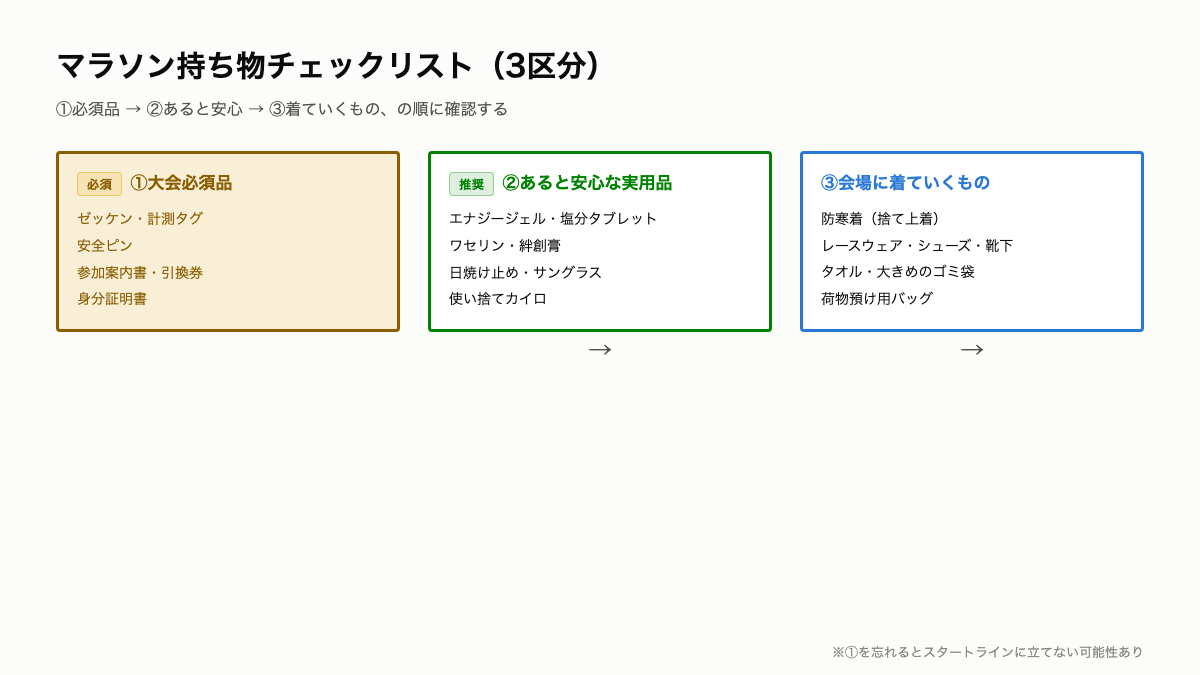 マラソン持ち物チェックリスト（3区分）

①必須品 → ②あると安心 → ③着ていくもの、の順に確認する

必須 ①大会必須品

ゼッケン・計測タグ
安全ピン
参加案内書・引換券
身分証明書

推奨 ②あると安心な実用品

エナジージェル・塩分タブレット
ワセリン・絆創膏
日焼け止め・サングラス
使い捨てカイロ

→

③会場に着ていくもの

防寒着（捨て上着）
レースウェア・シューズ・靴下
タオル・大きめのゴミ袋
荷物預け用バッグ

→

※①を忘れるとスタートラインに立てない可能性あり